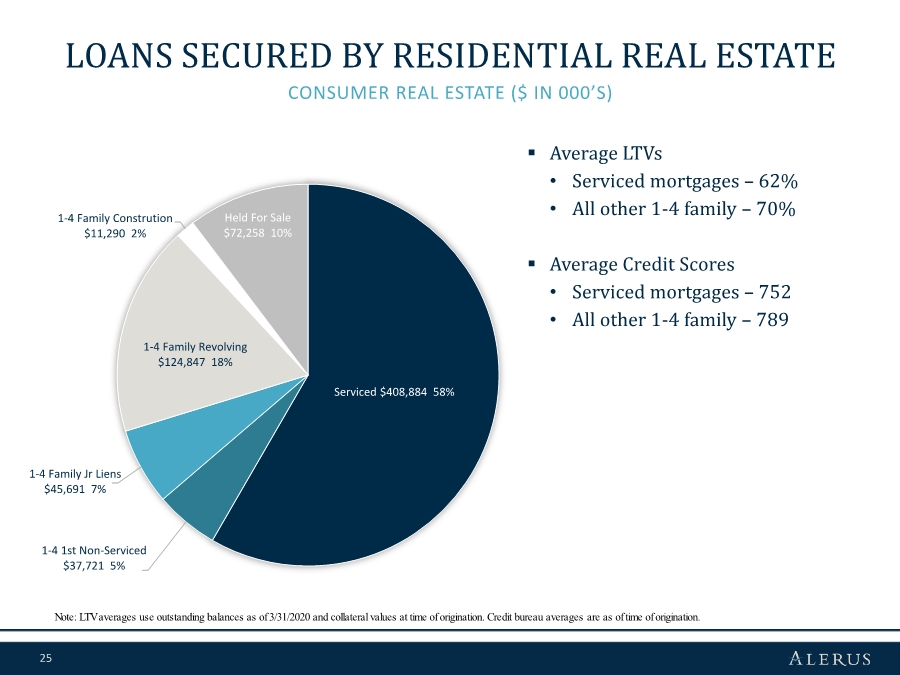 LOANS SECURED BY RESIDENTIAL REAL ESTATE

CONSUMER REAL ESTATE ($ IN 000'S)

1-4 Family Constrution
$11,290 2%

Held For Sale
$72,258 10%

1-4 Family Revolving
$124,847 18%

Serviced $408,884 58%

1-4 Family Jr Liens
$45,691 7%

1-4 1st Non-Serviced
$37,721 5%

▪ Average LTVs
• Serviced mortgages – 62%
• All other 1-4 family – 70%

▪ Average Credit Scores
• Serviced mortgages – 752
• All other 1-4 family – 789

Note: LTV averages use outstanding balances as of 3/31/2020 and collateral values at time of origination. Credit bureau averages are as of time of origination.

25

ALERUS